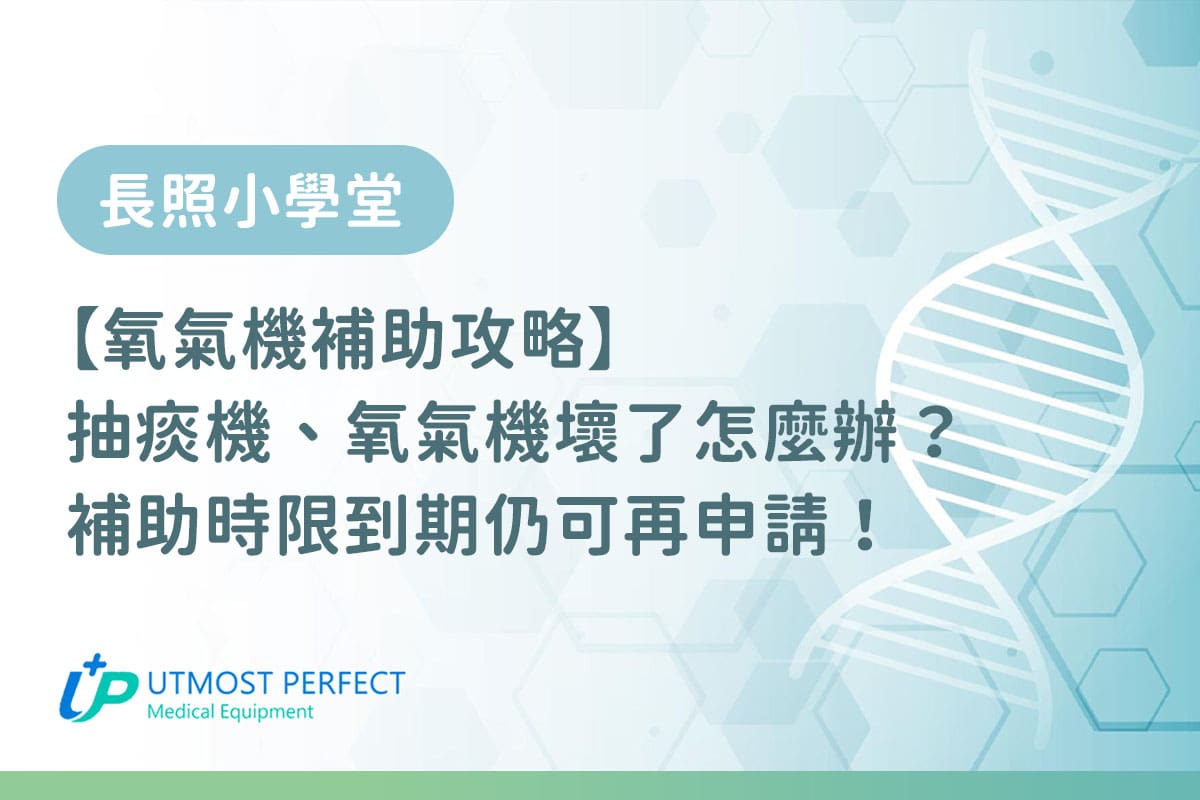 長照小學堂

【氧氣機補助攻略】
抽痰機、氧氣機壞了怎麼辦？
補助時限到期仍可再申請！

UP UTMOST PERFECT
Medical Equipment